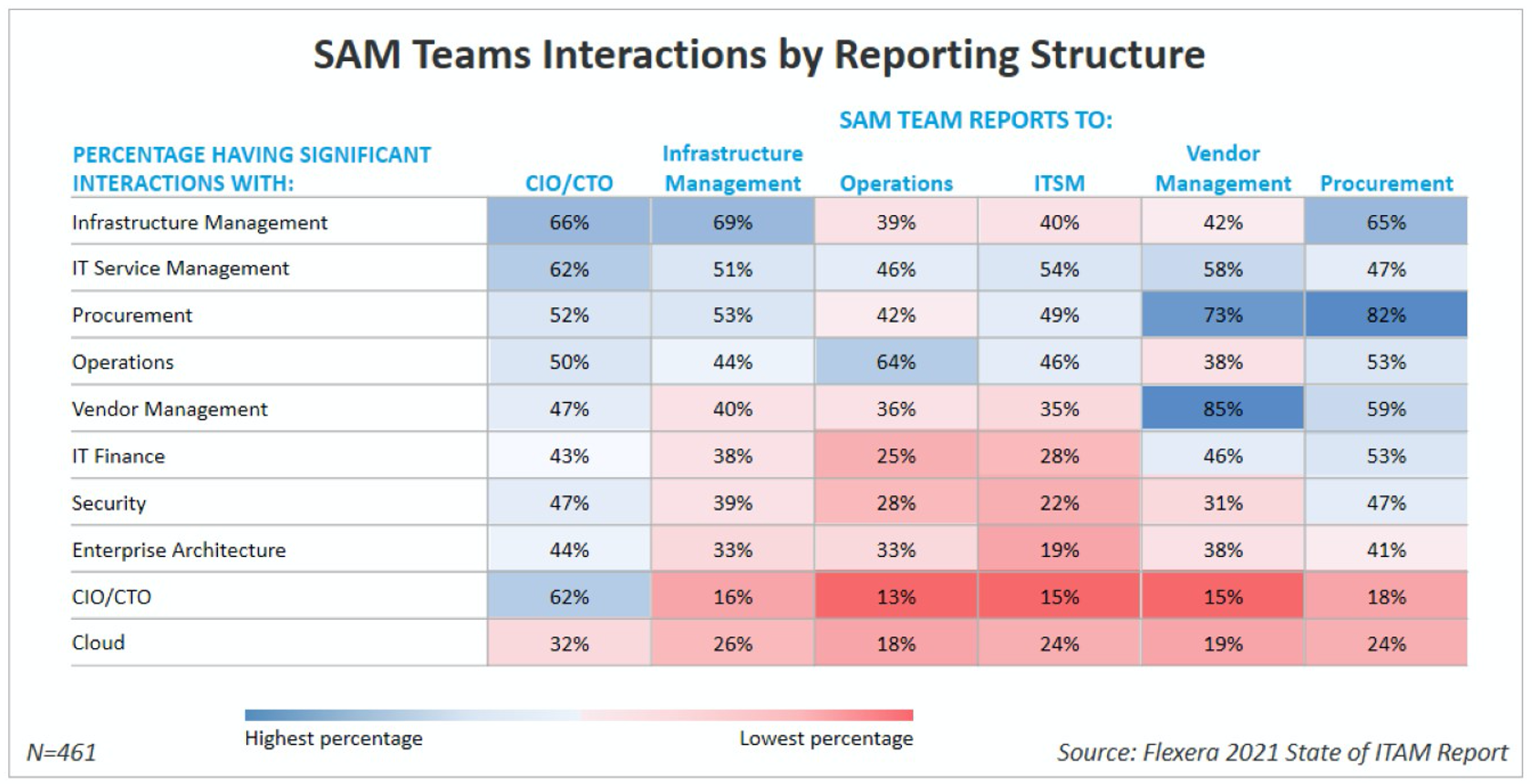 SAM Teams Interactions by Reporting Structure

SAM TEAM REPORTS TO:

| PERCENTAGE HAVING SIGNIFICANT INTERACTIONS WITH: | CIO/CTO | Infrastructure Management | Operations | ITSM | Vendor Management | Procurement |
|---|---|---|---|---|---|---|
| Infrastructure Management | 66% | 69% | 39% | 40% | 42% | 65% |
| IT Service Management | 62% | 51% | 46% | 54% | 58% | 47% |
| Procurement | 52% | 53% | 42% | 49% | 73% | 82% |
| Operations | 50% | 44% | 64% | 46% | 38% | 53% |
| Vendor Management | 47% | 40% | 36% | 35% | 85% | 59% |
| IT Finance | 43% | 38% | 25% | 28% | 46% | 53% |
| Security | 47% | 39% | 28% | 22% | 31% | 47% |
| Enterprise Architecture | 44% | 33% | 33% | 19% | 38% | 41% |
| CIO/CTO | 62% | 16% | 13% | 15% | 15% | 18% |
| Cloud | 32% | 26% | 18% | 24% | 19% | 24% |

Highest percentage
Lowest percentage

N=461

Source: Flexera 2021 State of ITAM Report